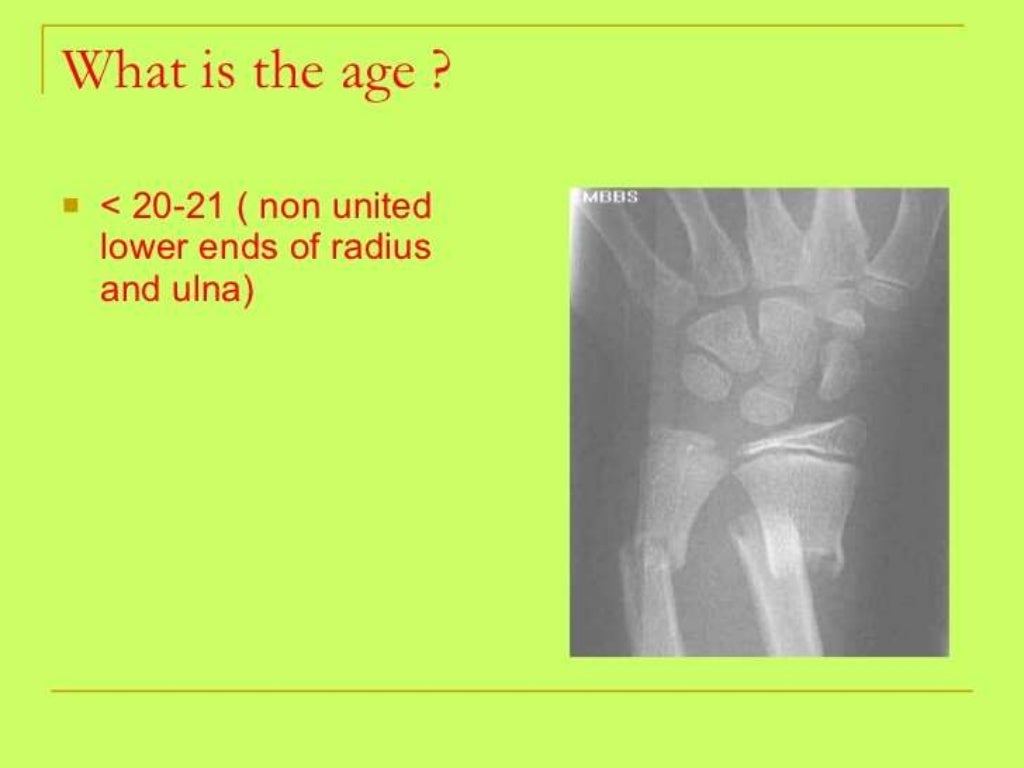 What is the age ?

< 20-21 ( non united lower ends of radius and ulna)

MBBS